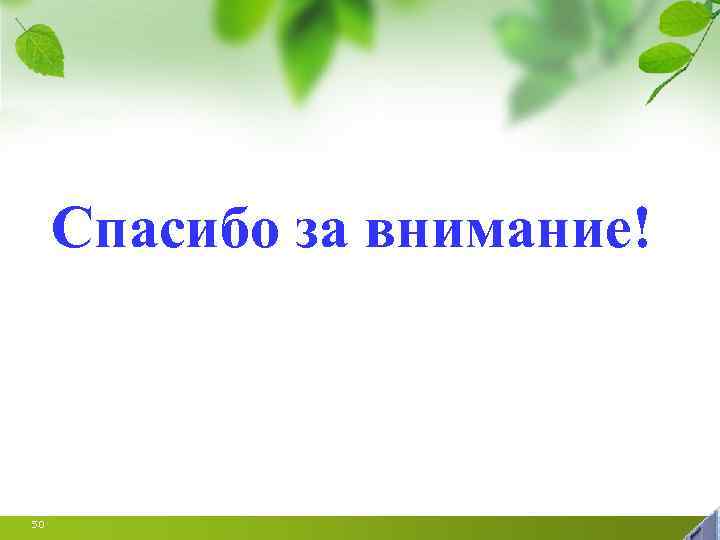 Спасибо за внимание!

50